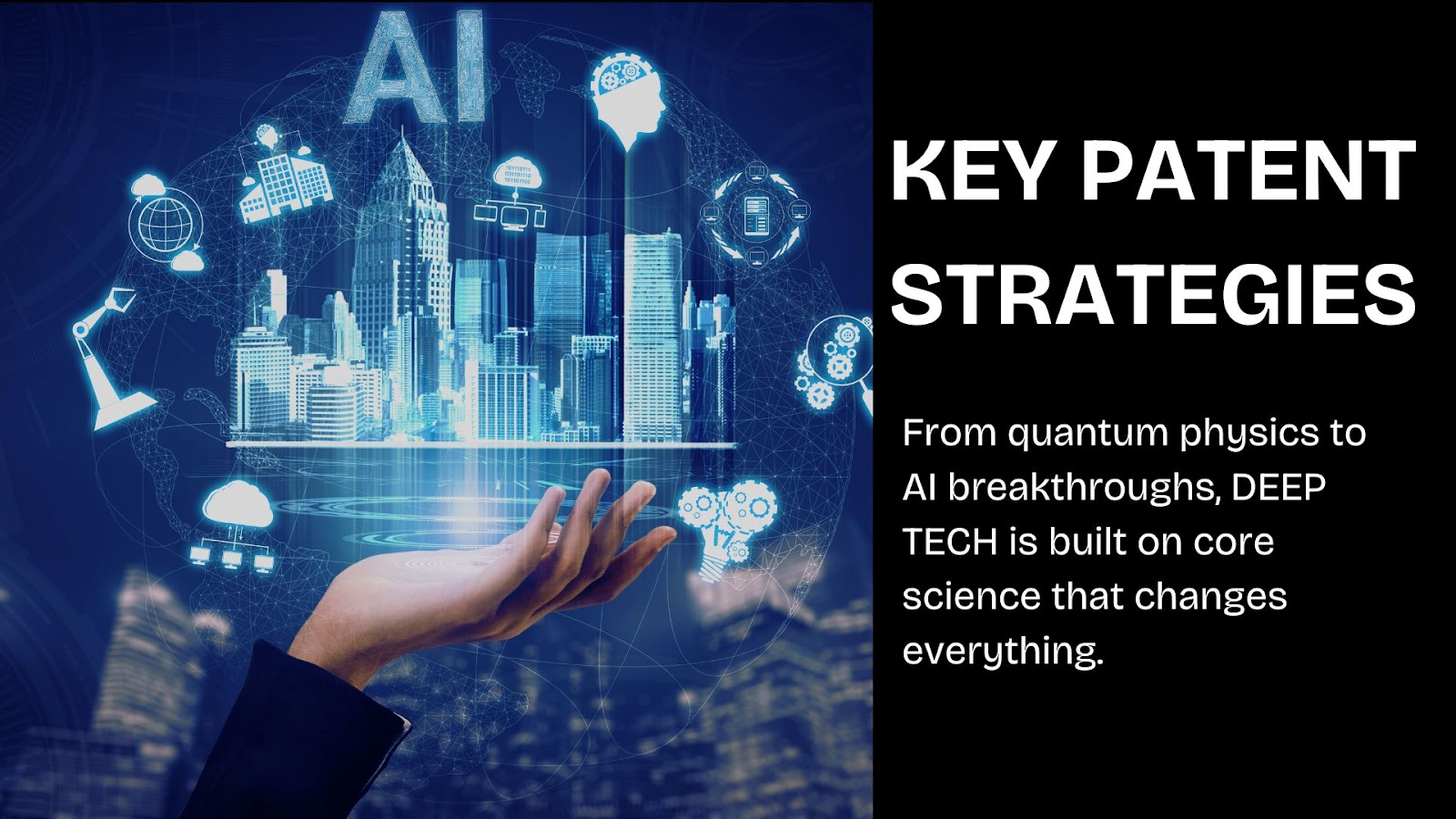 AI

KEY PATENT STRATEGIES

From quantum physics to AI breakthroughs, DEEP TECH is built on core science that changes everything.